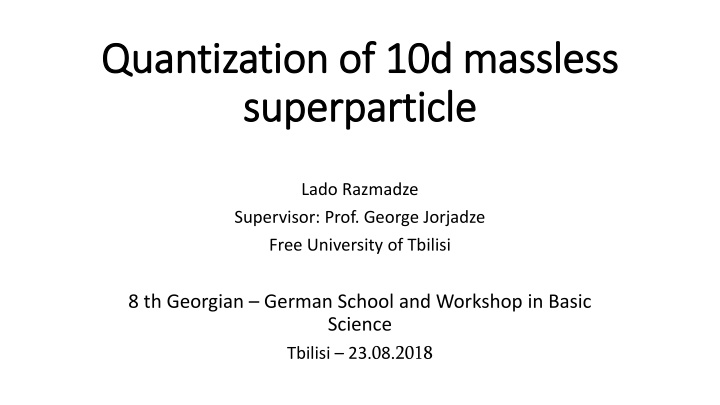 Quantization of 10d massless superparticle

Lado Razmadze

Supervisor: Prof. George Jorjadze

Free University of Tbilisi

8 th Georgian – German School and Workshop in Basic Science

Tbilisi – 23.08.2018